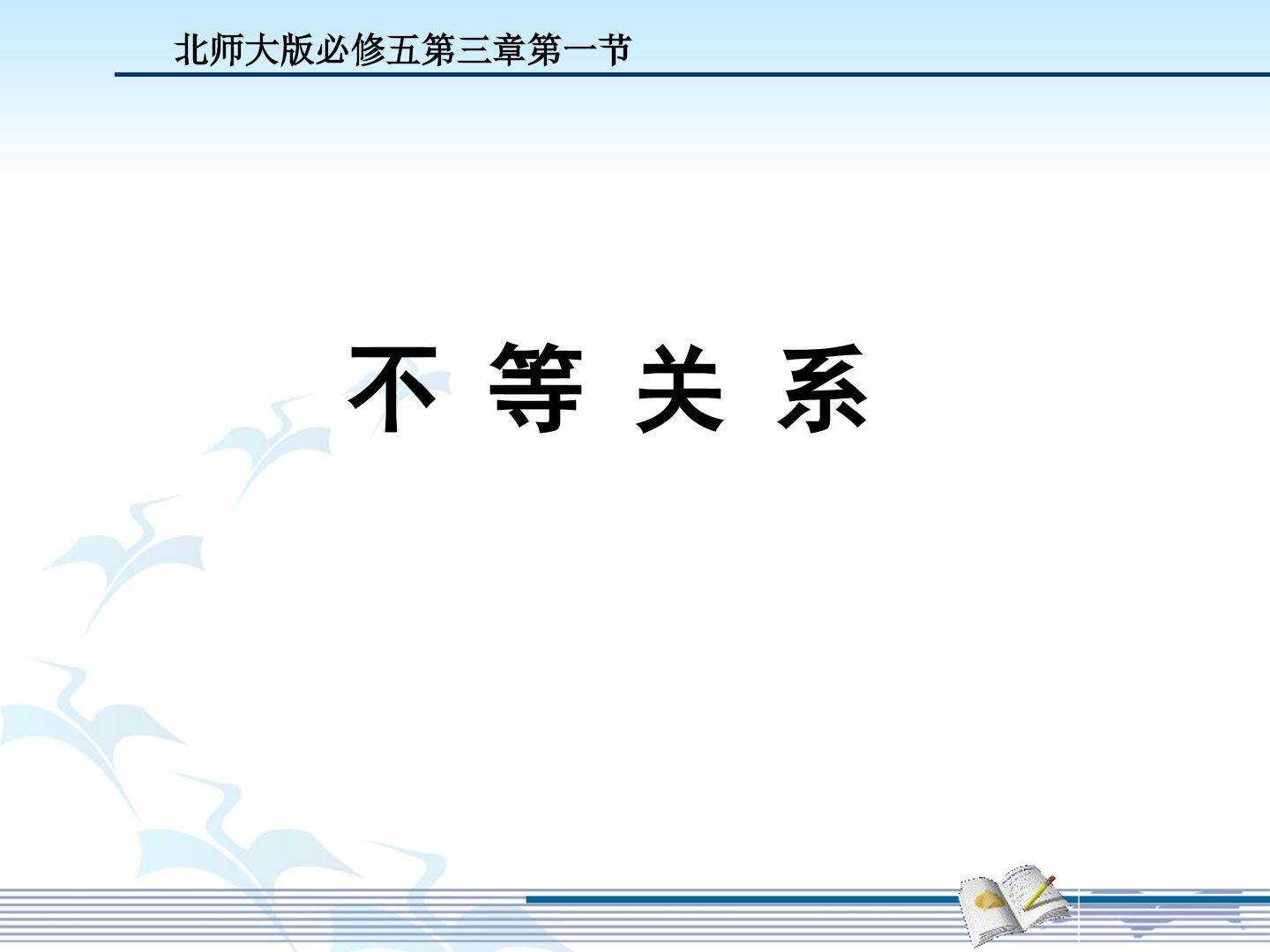 北师大版必修五第三章第一节

不 等 关 系